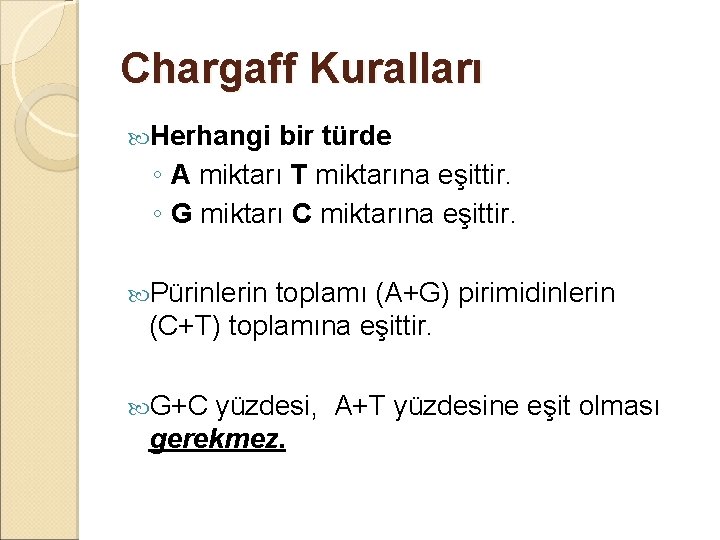 Chargaff Kuralları

Herhangi bir türde
◦ A miktarı T miktarına eşittir.
◦ G miktarı C miktarına eşittir.

Pürinlerin toplamı (A+G) pirimidinlerin (C+T) toplamına eşittir.

G+C yüzdesi, A+T yüzdesine eşit olması gerekmez.